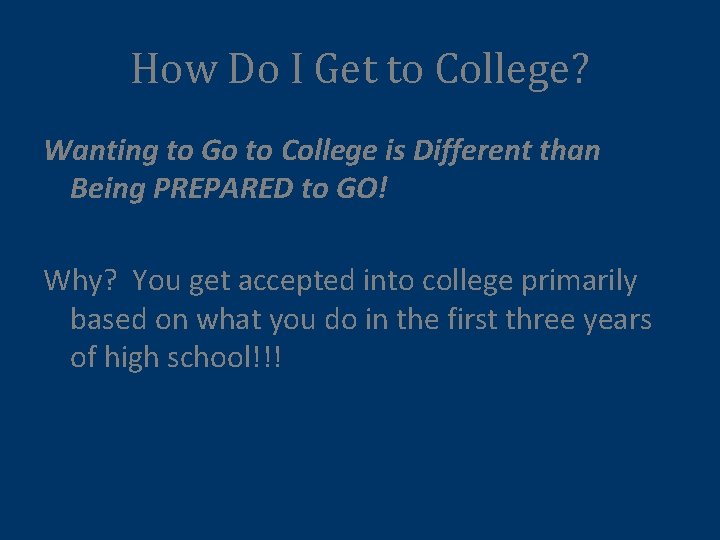 How Do I Get to College?

Wanting to Go to College is Different than Being PREPARED to GO!

Why? You get accepted into college primarily based on what you do in the first three years of high school!!!